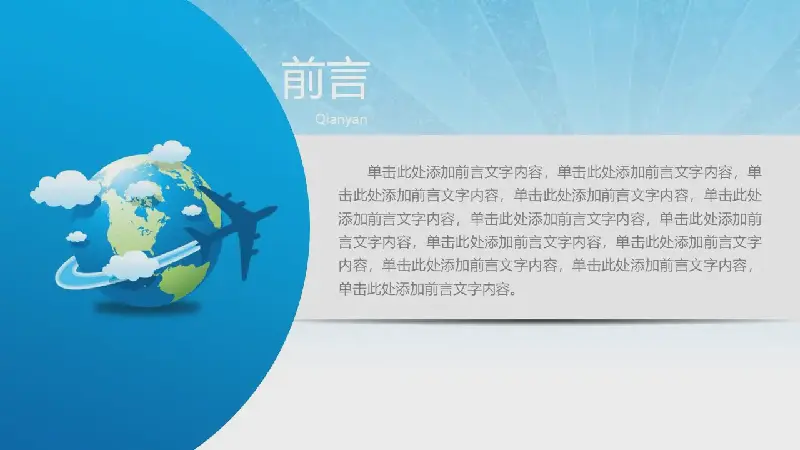 前言

Qianyan

单击此处添加前言文字内容，单击此处添加前言文字内容，单击此处添加前言文字内容，单击此处添加前言文字内容，单击此处添加前言文字内容，单击此处添加前言文字内容，单击此处添加前言文字内容，单击此处添加前言文字内容，单击此处添加前言文字内容，单击此处添加前言文字内容，单击此处添加前言文字内容，单击此处添加前言文字内容。